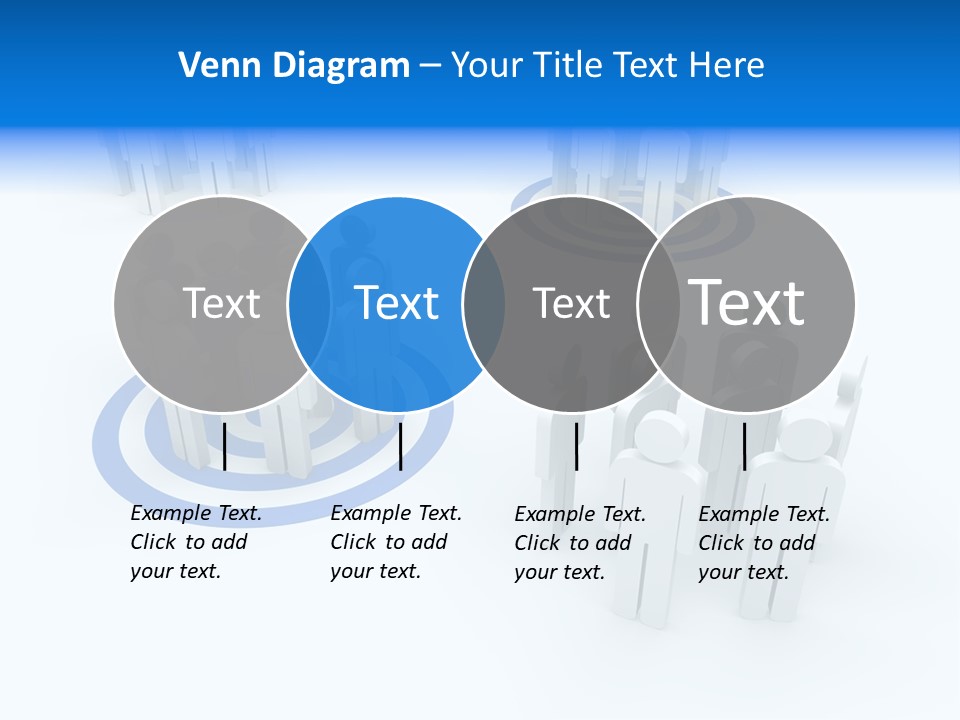 Venn Diagram – Your Title Text Here

Text

Text

Text

Text

Example Text. Click to add your text.

Example Text. Click to add your text.

Example Text. Click to add your text.

Example Text. Click to add your text.